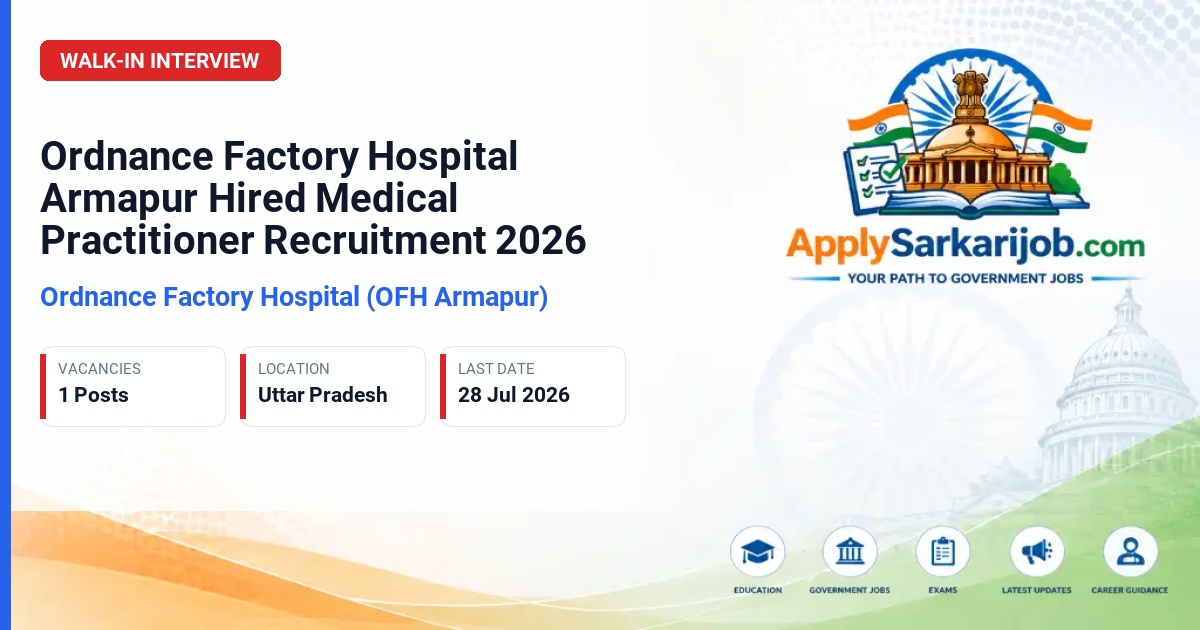 WALK-IN INTERVIEW

Ordnance Factory Hospital Armapur Hired Medical Practitioner Recruitment 2026

Ordnance Factory Hospital (OFH Armapur)

VACANCIES
1 Posts

LOCATION
Uttar Pradesh

LAST DATE
28 Jul 2026

ApplySarkarijob.com
YOUR PATH TO GOVERNMENT JOBS

EDUCATION
GOVERNMENT JOBS
EXAMS
LATEST UPDATES
CAREER GUIDANCE